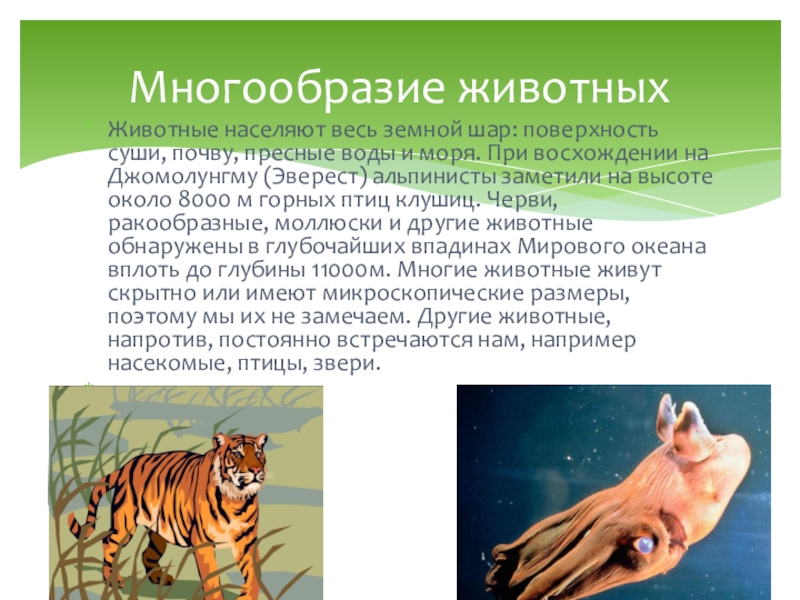 Многообразие животных

Животные населяют весь земной шар: поверхность суши, почву, пресные воды и моря. При восхождении на Джомолунгму (Эверест) альпинисты заметили на высоте около 8000 м горных птиц клушиц. Черви, ракообразные, моллюски и другие животные обнаружены в глубочайших впадинах Мирового океана вплоть до глубины 11000м. Многие животные живут скрытно или имеют микроскопические размеры, поэтому мы их не замечаем. Другие животные, напротив, постоянно встречаются нам, например насекомые, птицы, звери.